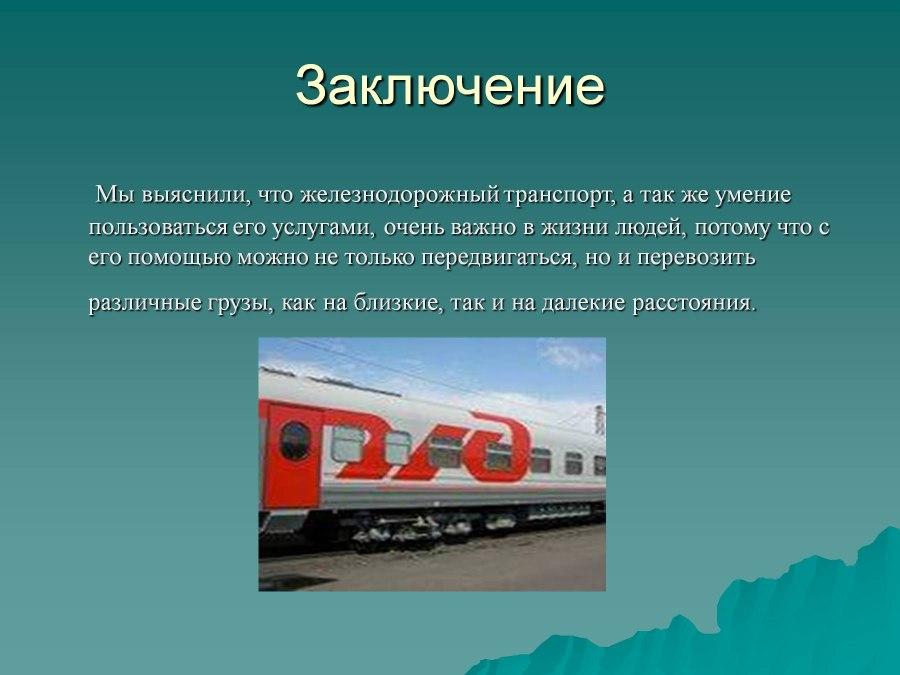 Заключение

Мы выяснили, что железнодорожный транспорт, а так же умение пользоваться его услугами, очень важно в жизни людей, потому что с его помощью можно не только передвигаться, но и перевозить различные грузы, как на близкие, так и на далекие расстояния.

РЖД